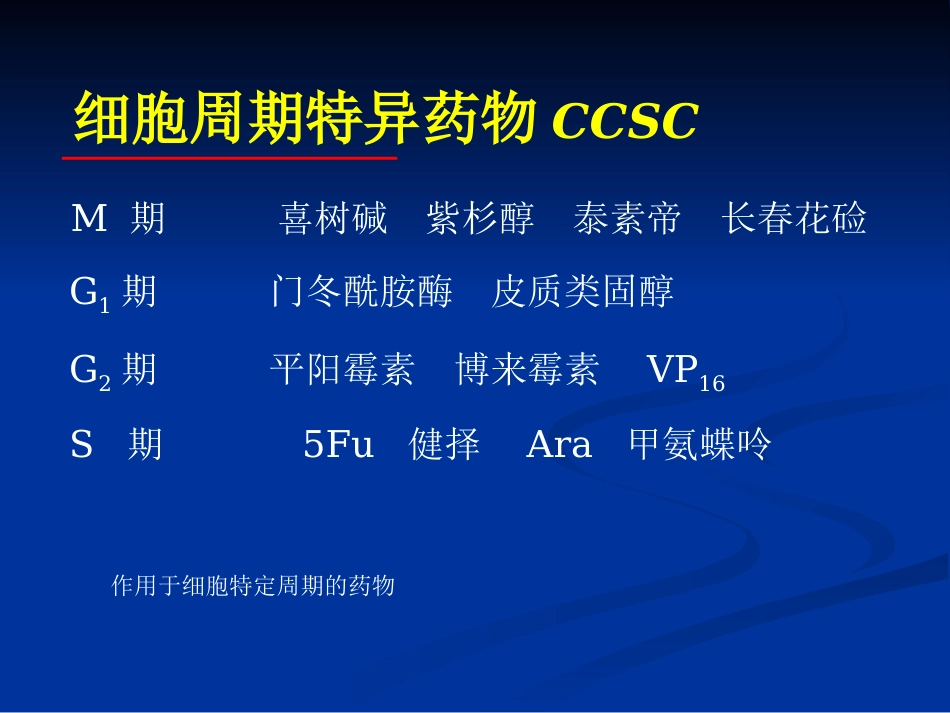 细胞周期特异药物 CCSC

M 期　喜树碱　紫杉醇　泰素帝　长春花硷

$G_1$ 期　门冬酰胺酶　皮质类固醇

$G_2$ 期　平阳霉素　博来霉素　$VP_{16}$

S 期　5Fu　健择　Ara　甲氨蝶呤

作用于细胞特定周期的药物